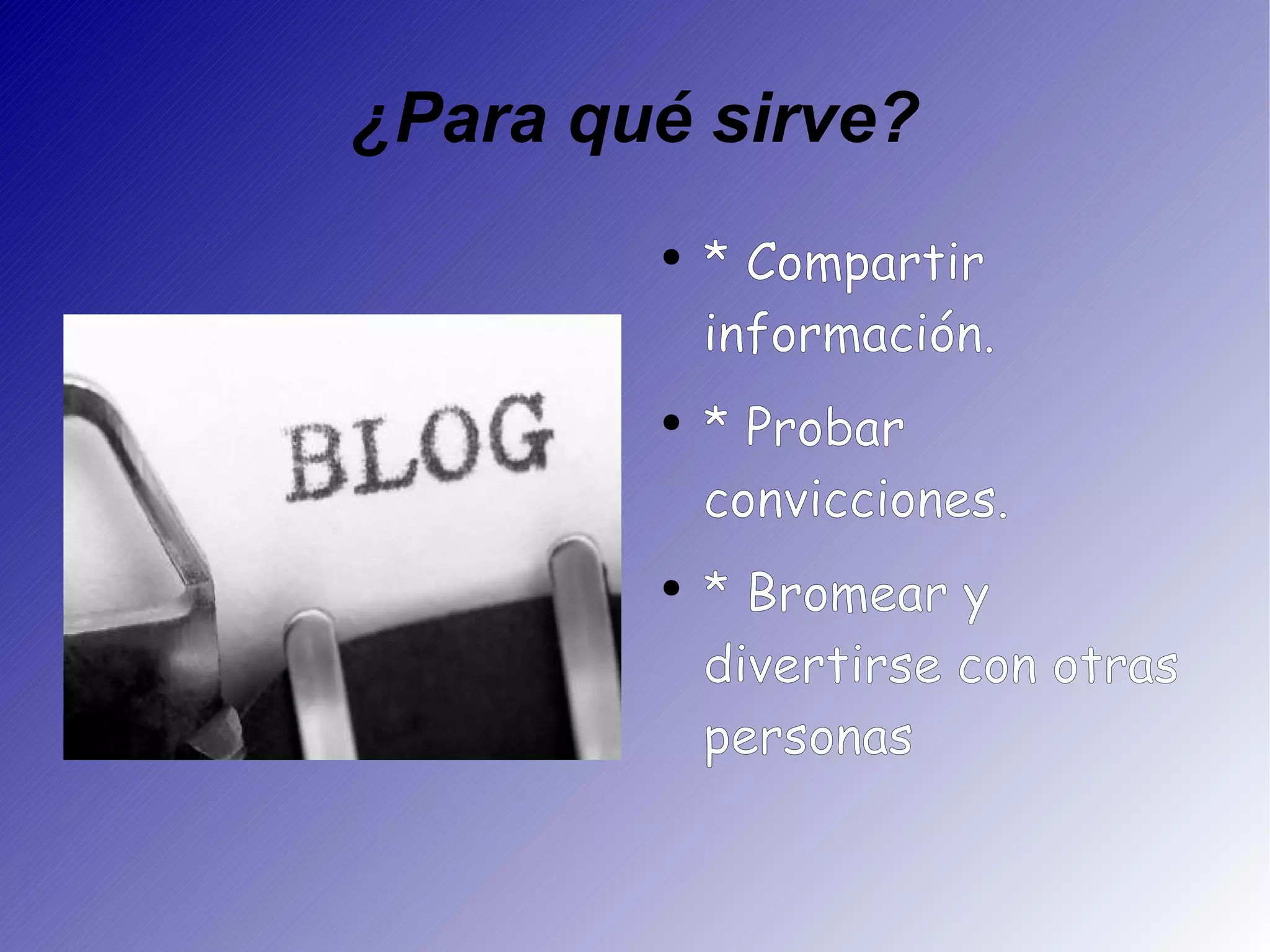 ¿Para qué sirve?

BLOG

• * Compartir información.
• * Probar convicciones.
• * Bromear y divertirse con otras personas